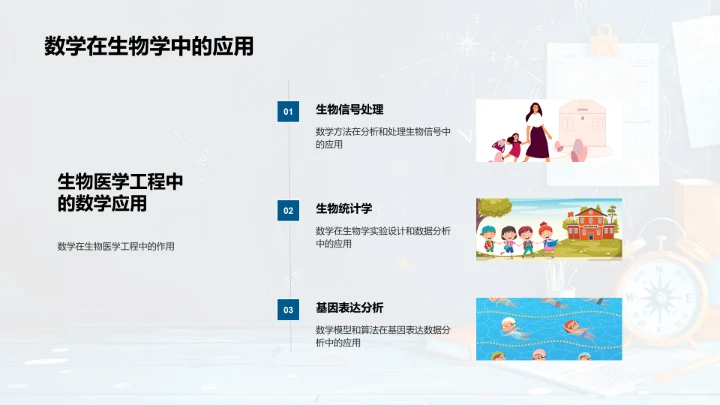 数学在生物学中的应用

生物医学工程中的数学应用

数学在生物医学工程中的作用

01

生物信号处理

数学方法在分析和处理生物信号中的应用

02

生物统计学

数学在生物学实验设计和数据分析中的应用

03

基因表达分析

数学模型和算法在基因表达数据分析中的应用